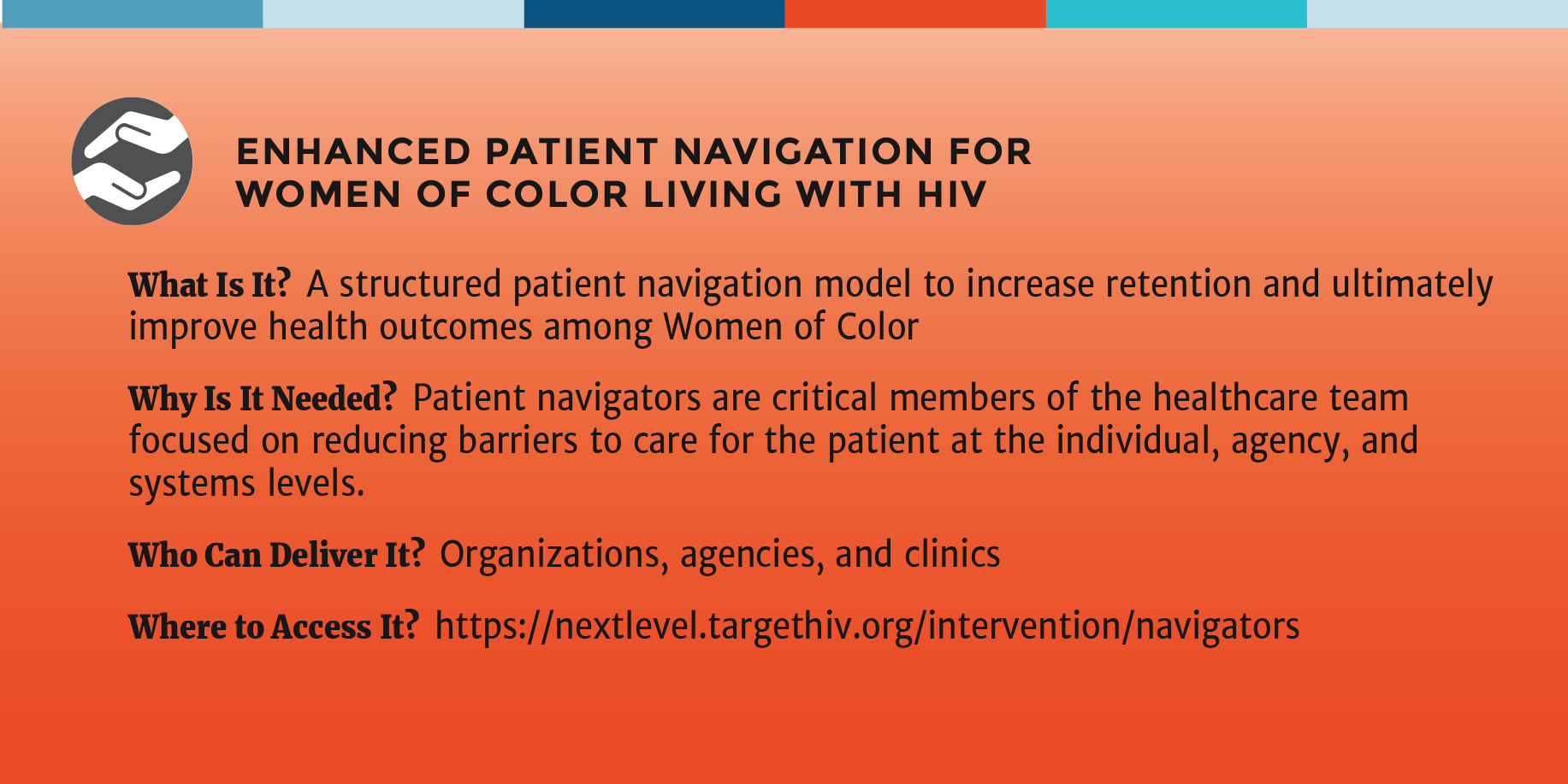 ENHANCED PATIENT NAVIGATION FOR WOMEN OF COLOR LIVING WITH HIV

What Is It? A structured patient navigation model to increase retention and ultimately improve health outcomes among Women of Color

Why Is It Needed? Patient navigators are critical members of the healthcare team focused on reducing barriers to care for the patient at the individual, agency, and systems levels.

Who Can Deliver It? Organizations, agencies, and clinics

Where to Access It? https://nextlevel.targethiv.org/intervention/navigators